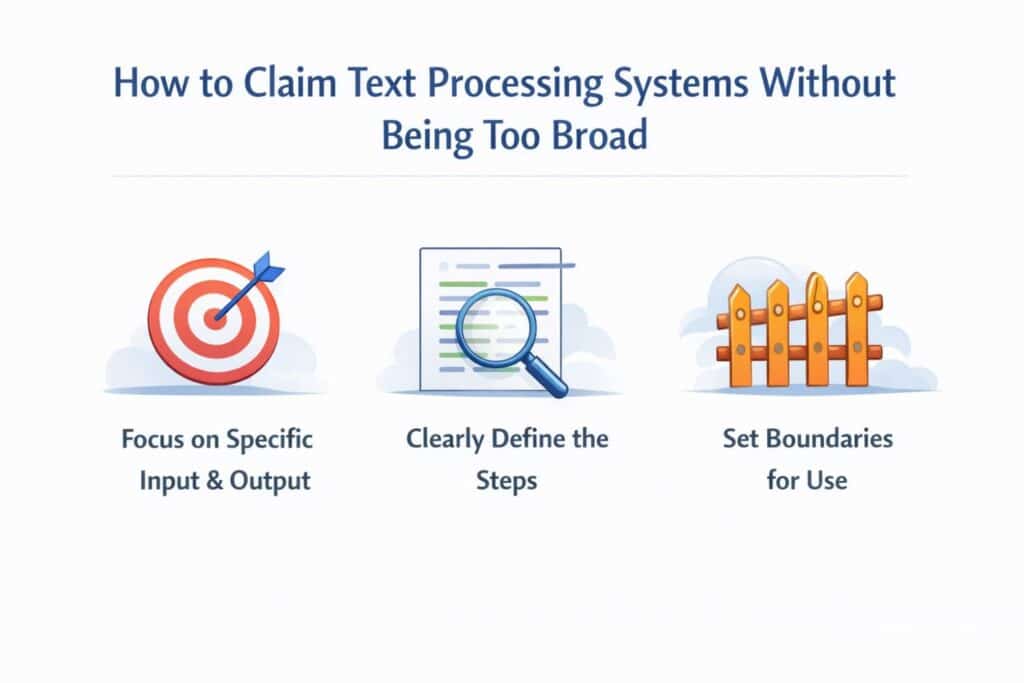 How to Claim Text Processing Systems Without Being Too Broad

Focus on Specific Input & Output

Clearly Define the Steps

Set Boundaries for Use